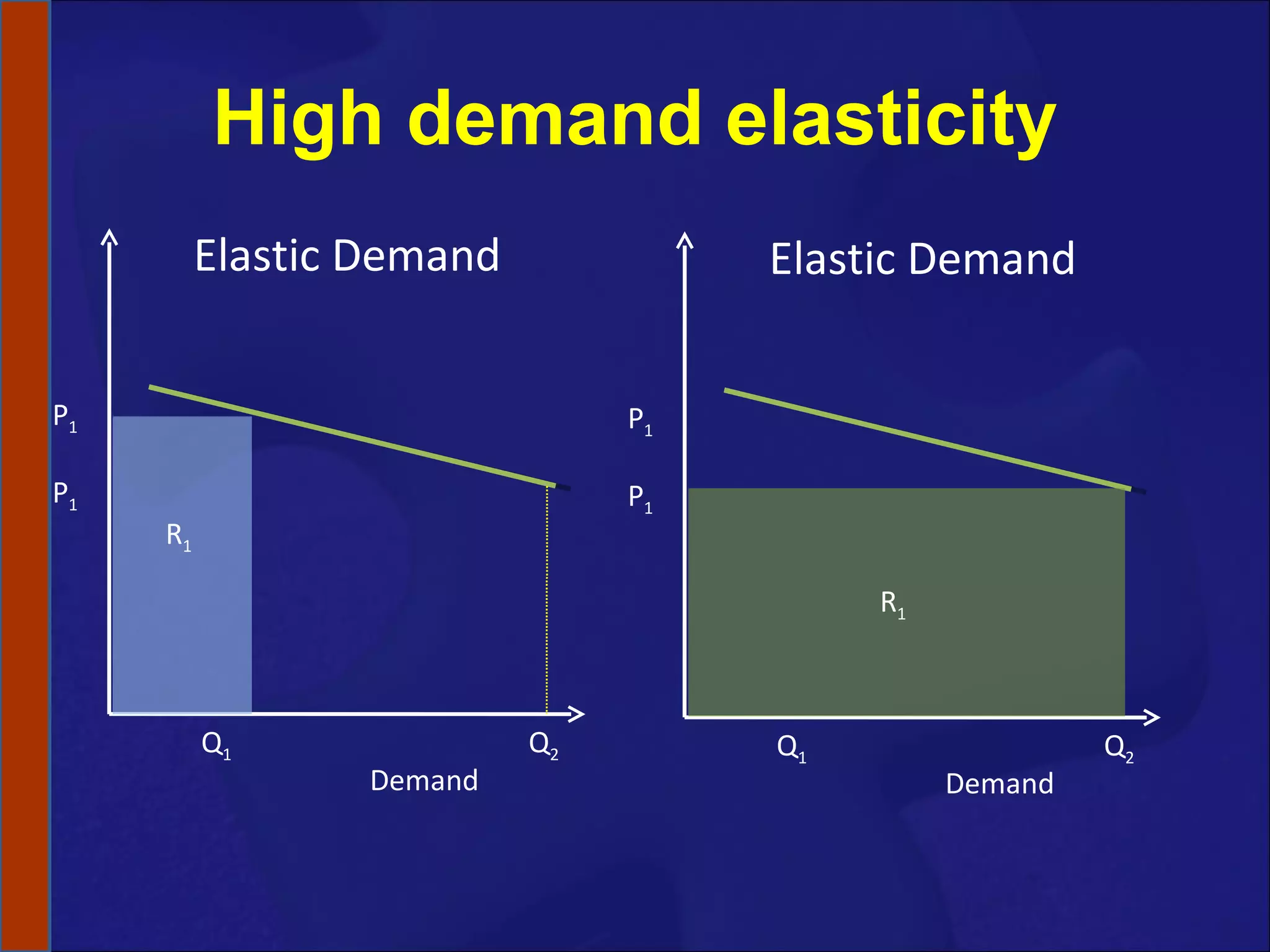 High demand elasticity

Elastic Demand

$P_1$

$P_1$

$R_1$

$Q_1$

$Q_2$

Demand

Elastic Demand

$P_1$

$P_1$

$R_1$

$Q_1$

$Q_2$

Demand